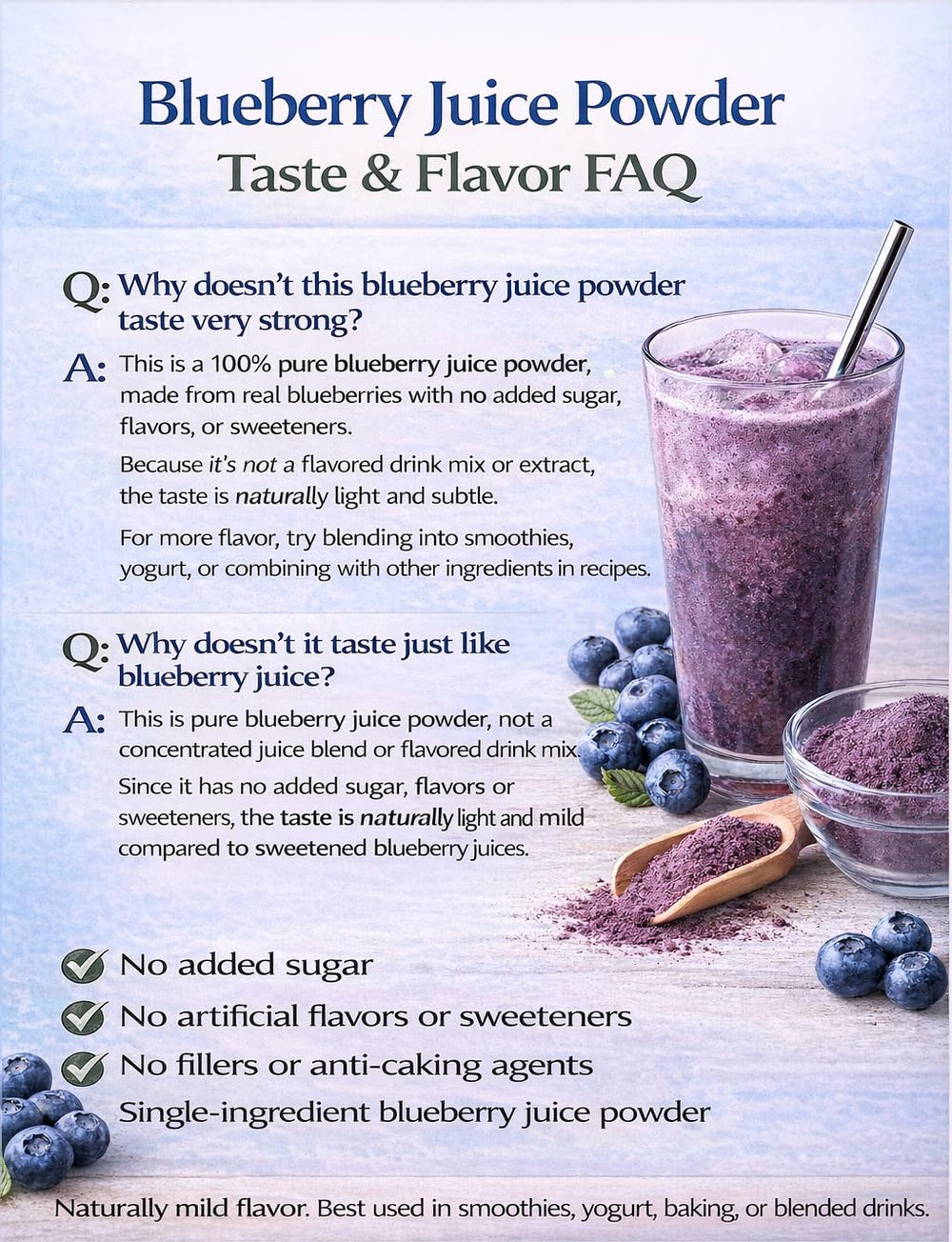 Blueberry Juice Powder
Taste & Flavor FAQ

Q: Why doesn't this blueberry juice powder taste very strong?

A: This is a 100% pure blueberry juice powder, made from real blueberries with no added sugar, flavors, or sweeteners.

Because it's not a flavored drink mix or extract, the taste is naturally light and subtle.

For more flavor, try blending into smoothies, yogurt, or combining with other ingredients in recipes.

Q: Why doesn't it taste just like blueberry juice?

A: This is pure blueberry juice powder, not a concentrated juice blend or flavored drink mix.

Since it has no added sugar, flavors or sweeteners, the taste is naturally light and mild compared to sweetened blueberry juices.

No added sugar
No artificial flavors or sweeteners
No fillers or anti-caking agents
Single-ingredient blueberry juice powder

Naturally mild flavor. Best used in smoothies, yogurt, baking, or blended drinks.